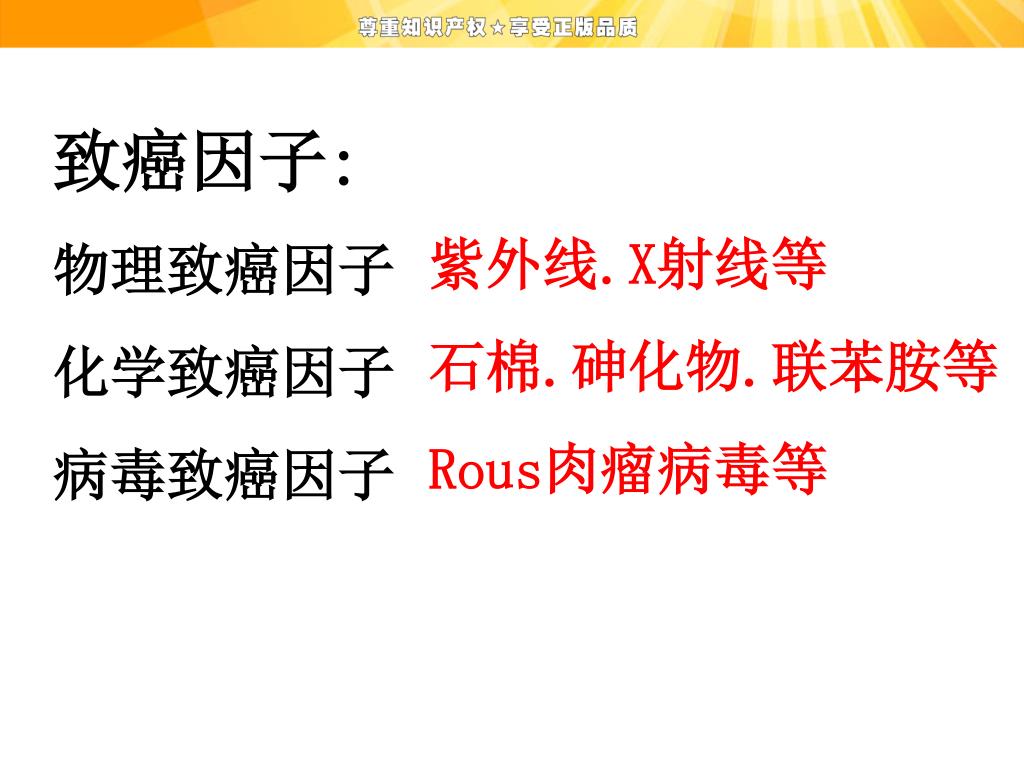 尊重知识产权★享受正版品质

致癌因子:

物理致癌因子 紫外线.X射线等

化学致癌因子 石棉.砷化物.联苯胺等

病毒致癌因子 Rous肉瘤病毒等